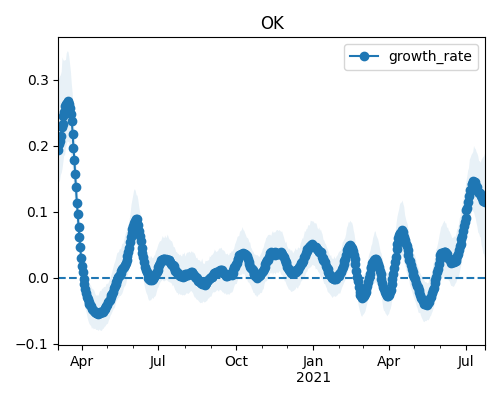 OK

growth_rate

0.3
0.2
0.1
0.0
−0.1

Apr
Jul
Oct
Jan
2021
Apr
Jul